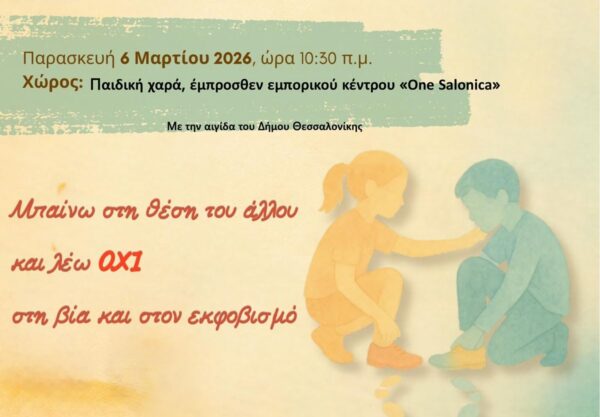 Παρασκευή 6 Μαρτίου 2026, ώρα 10:30 π.μ.
Χώρος: Παιδική χαρά, έμπροσθεν εμπορικού κέντρου «One Salonica»

Με την αιγίδα του Δήμου Θεσσαλονίκης

Μπαίνω στη θέση του άλλου
και λέω ΟΧΙ
στη βία και στον εκφοβισμό